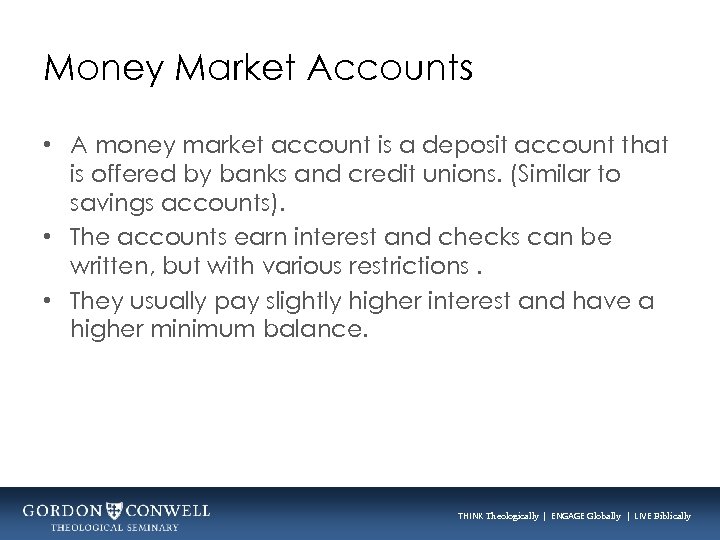 Money Market Accounts

• A money market account is a deposit account that is offered by banks and credit unions. (Similar to savings accounts).
• The accounts earn interest and checks can be written, but with various restrictions .
• They usually pay slightly higher interest and have a higher minimum balance.

GORDON CONWELL
THEOLOGICAL SEMINARY

THINK Theologically | ENGAGE Globally | LIVE Biblically